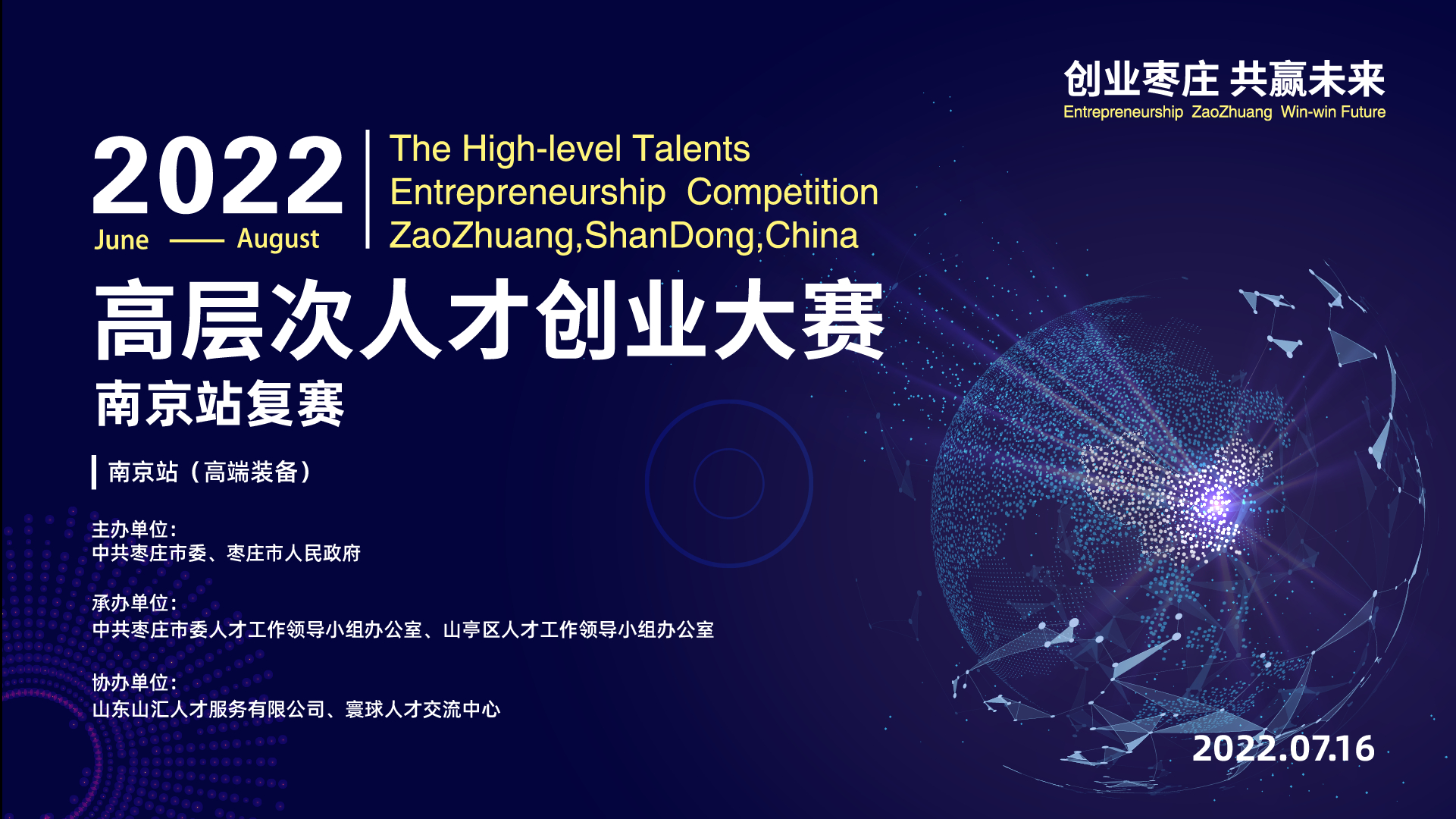 创业枣庄 共赢未来
Entrepreneurship ZaoZhuang Win-win Future

2022
June —— August

The High-level Talents Entrepreneurship Competition ZaoZhuang,ShanDong,China

高层次人才创业大赛
南京站复赛

南京站（高端装备）

主办单位：
中共枣庄市委、枣庄市人民政府

承办单位：
中共枣庄市委人才工作领导小组办公室、山亭区人才工作领导小组办公室

协办单位：
山东山汇人才服务有限公司、寰球人才交流中心

2022.07.16